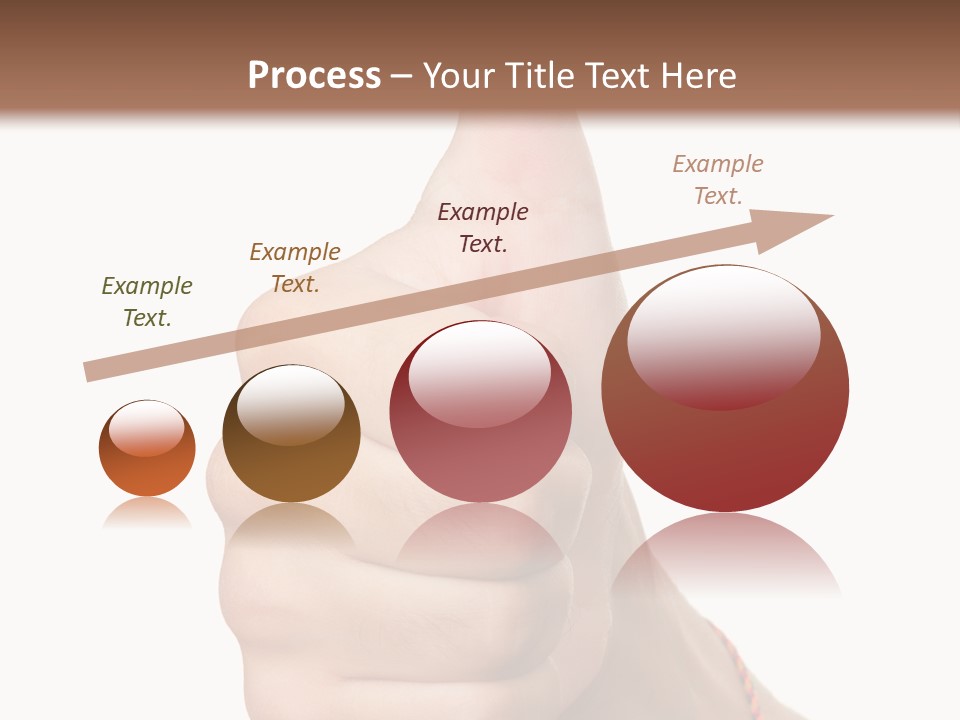 Process – Your Title Text Here

Example Text.

Example Text.

Example Text.

Example Text.